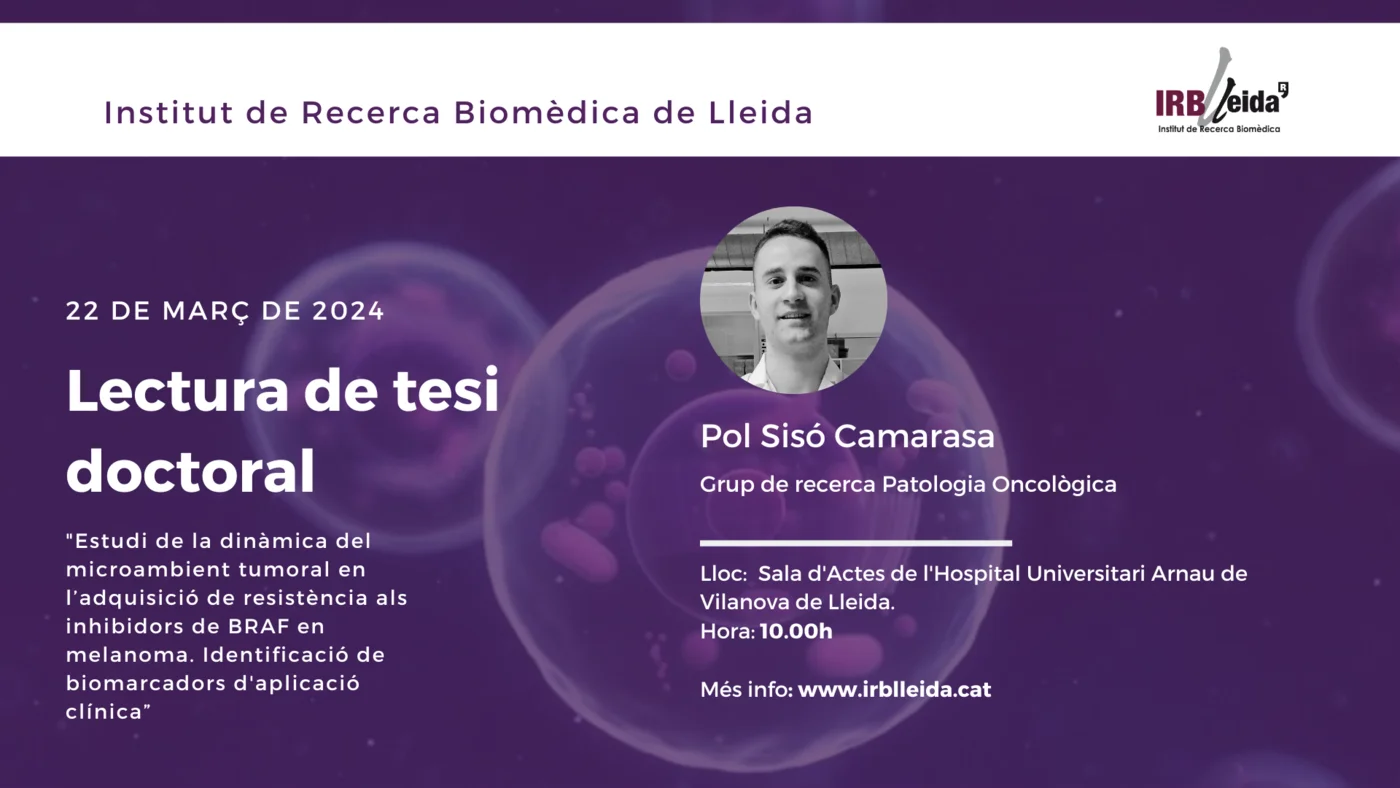 Institut de Recerca Biomèdica de Lleida

IRBLleida
Institut de Recerca Biomèdica

22 DE MARÇ DE 2024

Lectura de tesi doctoral

"Estudi de la dinàmica del microambient tumoral en l'adquisició de resistència als inhibidors de BRAF en melanoma. Identificació de biomarcadors d'aplicació clínica"

Pol Sisó Camarasa

Grup de recerca Patologia Oncològica

Lloc: Sala d'Actes de l'Hospital Universitari Arnau de Vilanova de Lleida.
Hora: 10.00h

Més info: www.irblleida.cat